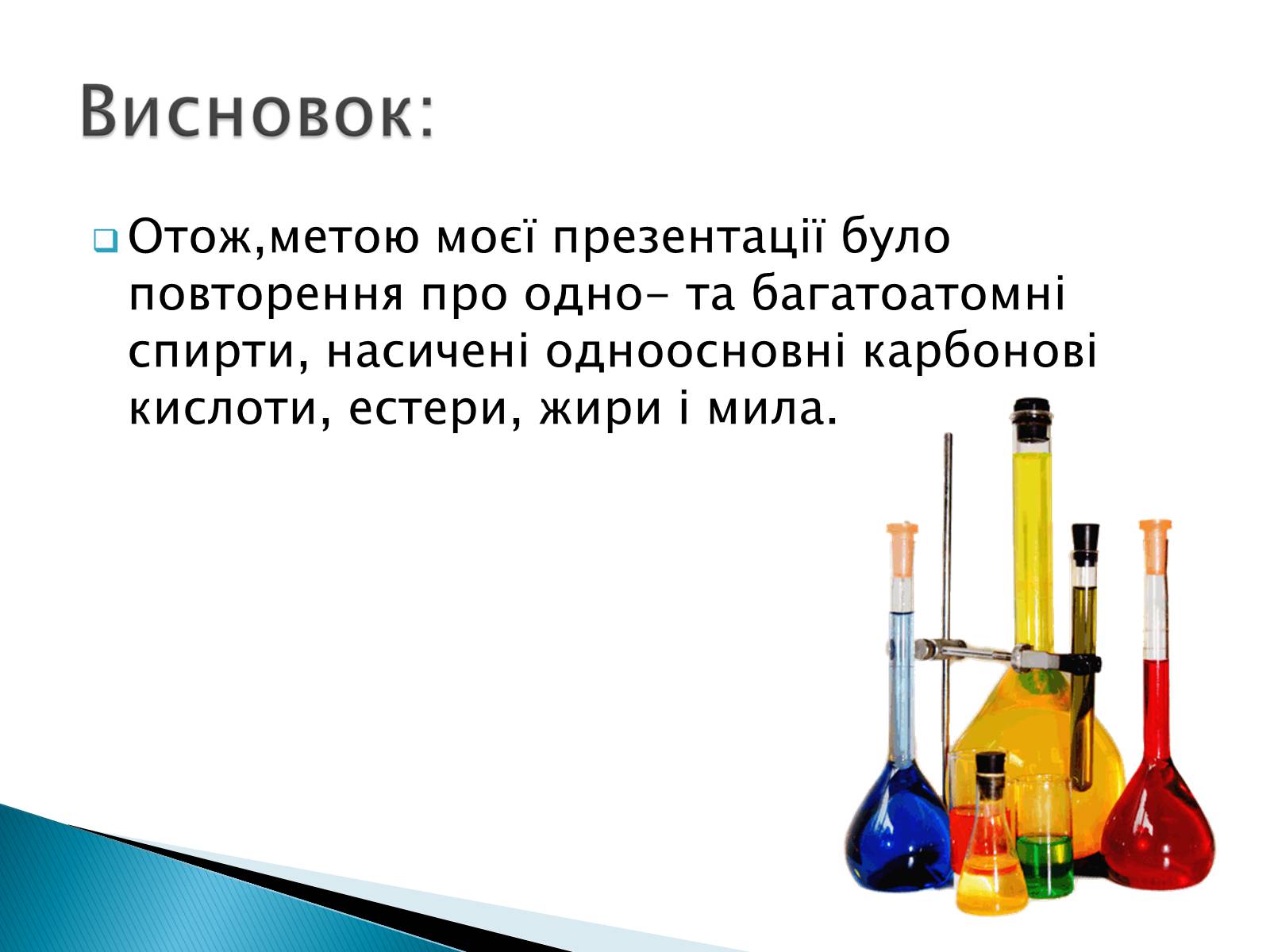 Висновок:

Отож,метою моєї презентації було повторення про одно- та багатоатомні спирти, насичені одноосновні карбонові кислоти, естери, жири і мила.